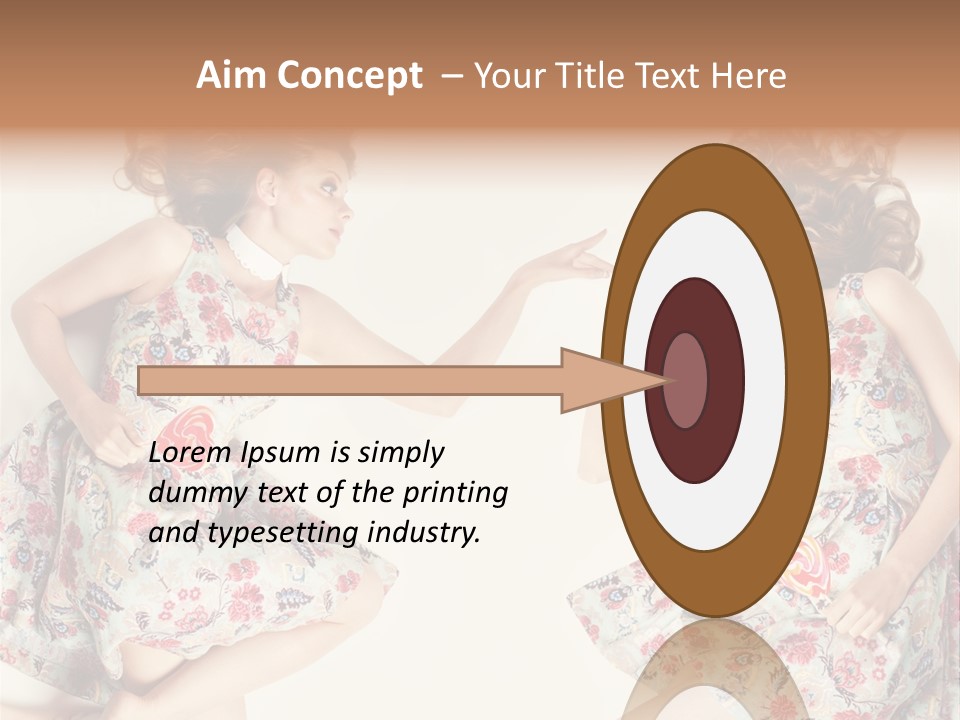 Aim Concept – Your Title Text Here

Lorem Ipsum is simply dummy text of the printing and typesetting industry.